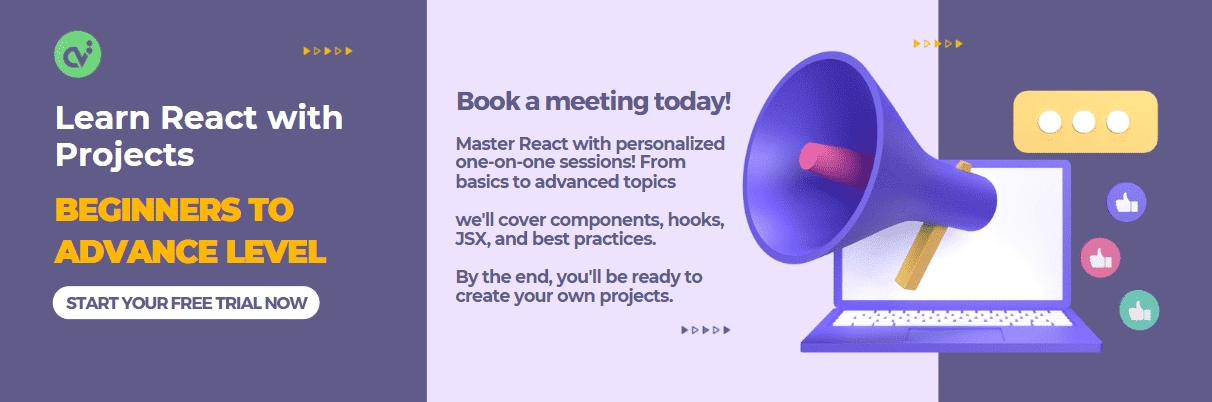 Learn React with Projects

BEGINNERS TO ADVANCE LEVEL

START YOUR FREE TRIAL NOW

Book a meeting today!

Master React with personalized one-on-one sessions! From basics to advanced topics

we'll cover components, hooks, JSX, and best practices.

By the end, you'll be ready to create your own projects.